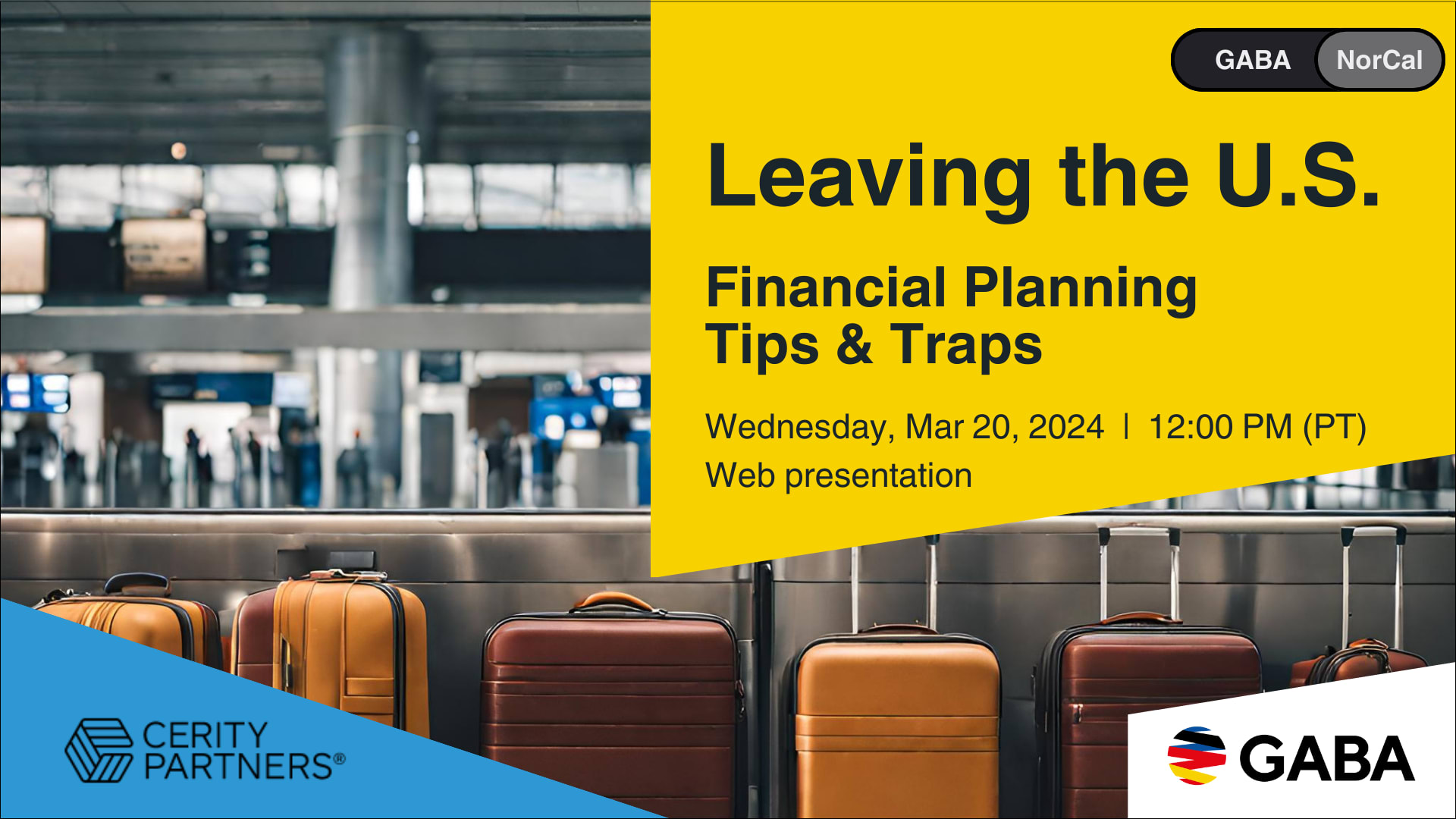 GABA NorCal

Leaving the U.S.

Financial Planning
Tips & Traps

Wednesday, Mar 20, 2024 | 12:00 PM (PT)
Web presentation

CERITY PARTNERS®

GABA